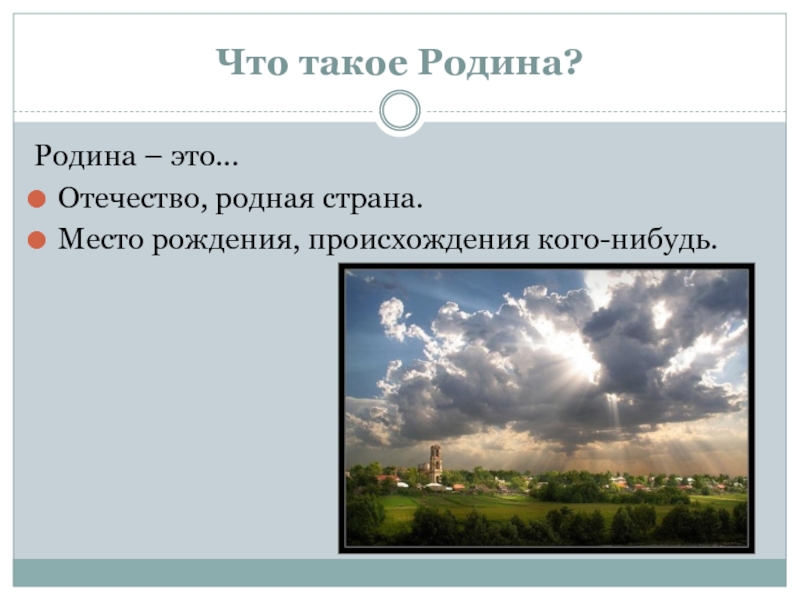 Что такое Родина?

Родина – это…

Отечество, родная страна.

Место рождения, происхождения кого-нибудь.